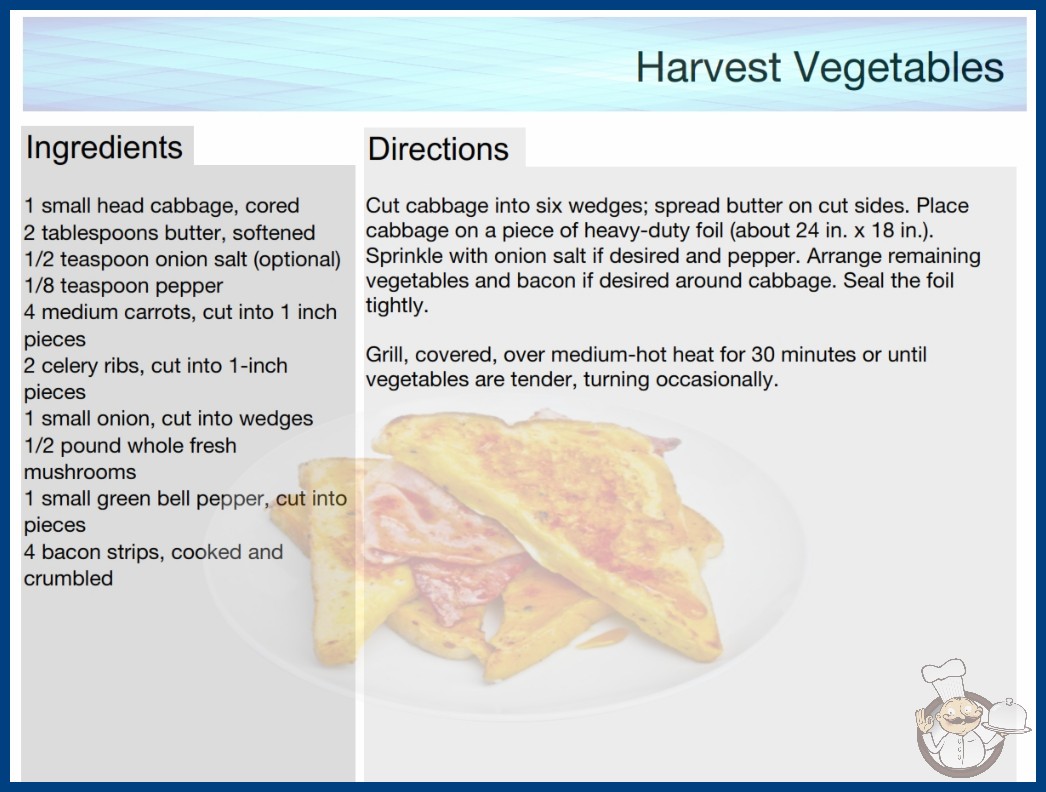 Harvest Vegetables

Ingredients

1 small head cabbage, cored
2 tablespoons butter, softened
1/2 teaspoon onion salt (optional)
1/8 teaspoon pepper
4 medium carrots, cut into 1 inch pieces
2 celery ribs, cut into 1-inch pieces
1 small onion, cut into wedges
1/2 pound whole fresh mushrooms
1 small green bell pepper, cut into pieces
4 bacon strips, cooked and crumbled

Directions

Cut cabbage into six wedges; spread butter on cut sides. Place cabbage on a piece of heavy-duty foil (about 24 in. x 18 in.). Sprinkle with onion salt if desired and pepper. Arrange remaining vegetables and bacon if desired around cabbage. Seal the foil tightly.

Grill, covered, over medium-hot heat for 30 minutes or until vegetables are tender, turning occasionally.